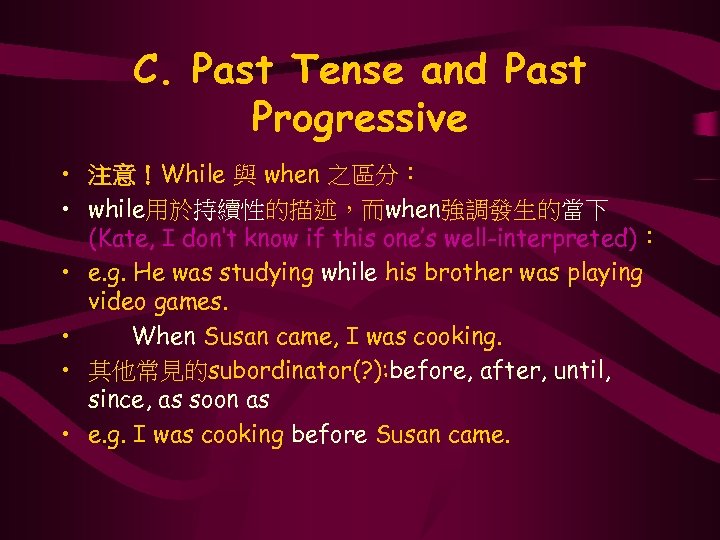 C. Past Tense and Past Progressive

• 注意！While 與 when 之區分：

• while用於持續性的描述，而when強調發生的當下 (Kate, I don't know if this one's well-interpreted)：

• e.g. He was studying while his brother was playing video games.

• When Susan came, I was cooking.

• 其他常見的subordinator(?):before, after, until, since, as soon as

• e.g. I was cooking before Susan came.